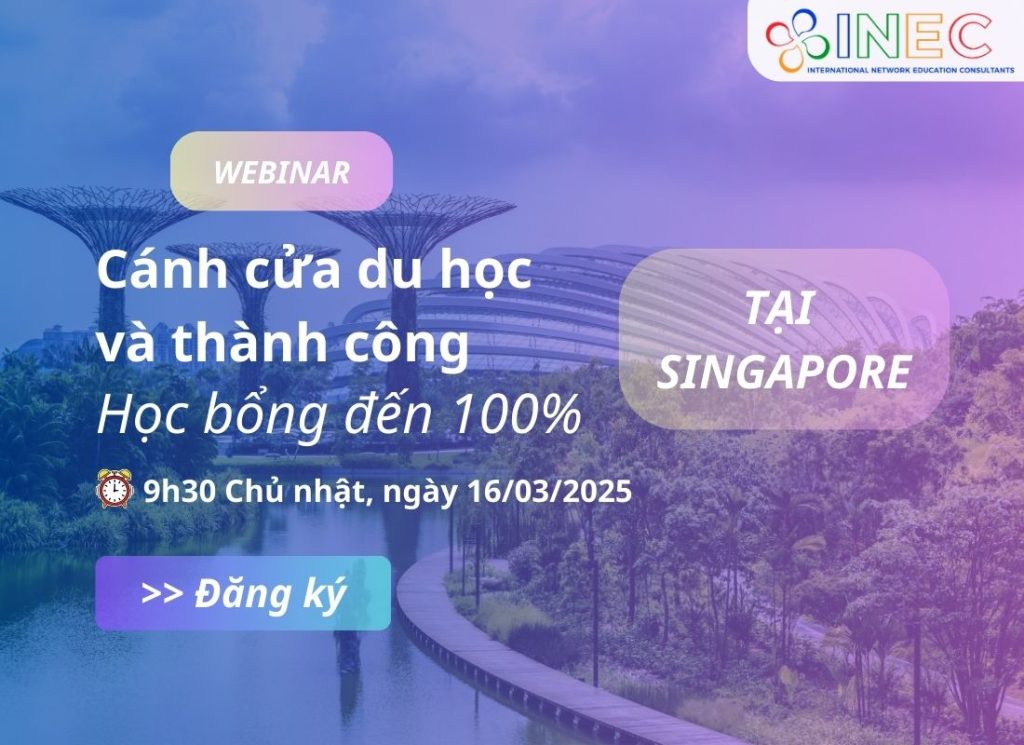 INEC
INTERNATIONAL NETWORK EDUCATION CONSULTANTS

WEBINAR

Cánh cửa du học và thành công

Học bổng đến 100%

TẠI SINGAPORE

9h30 Chủ nhật, ngày 16/03/2025

>> Đăng ký